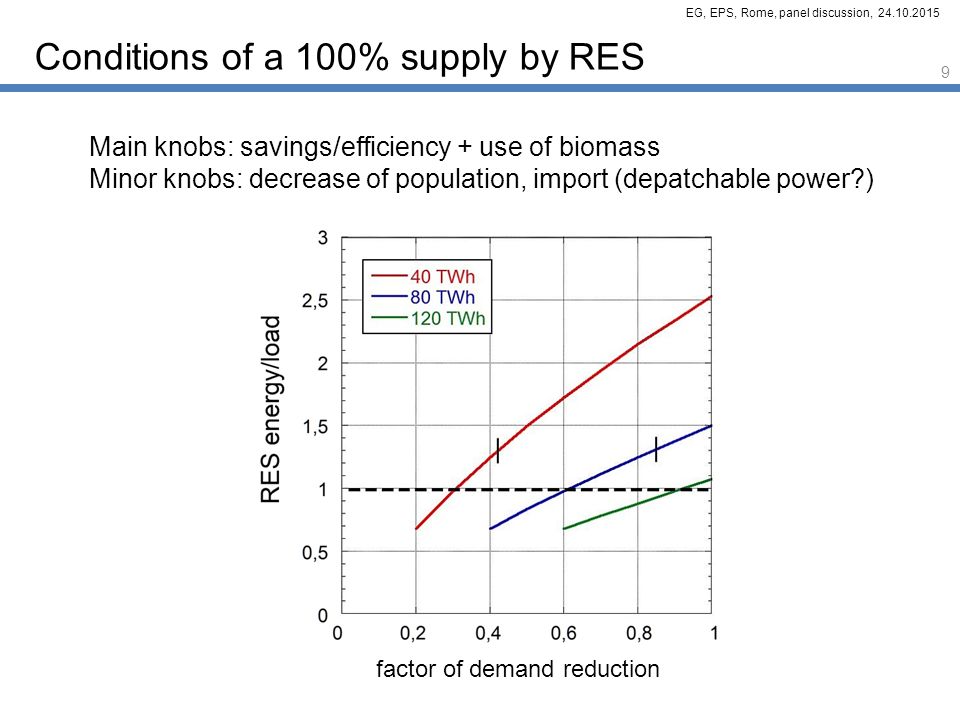 EG, EPS, Rome, panel discussion, 24.10.2015

Conditions of a 100% supply by RES

9

Main knobs: savings/efficiency + use of biomass
Minor knobs: decrease of population, import (depatchable power?)

40 TWh
80 TWh
120 TWh

RES energy/load

3
2,5
2
1,5
1
0,5
0

0
0,2
0,4
0,6
0,8
1

factor of demand reduction